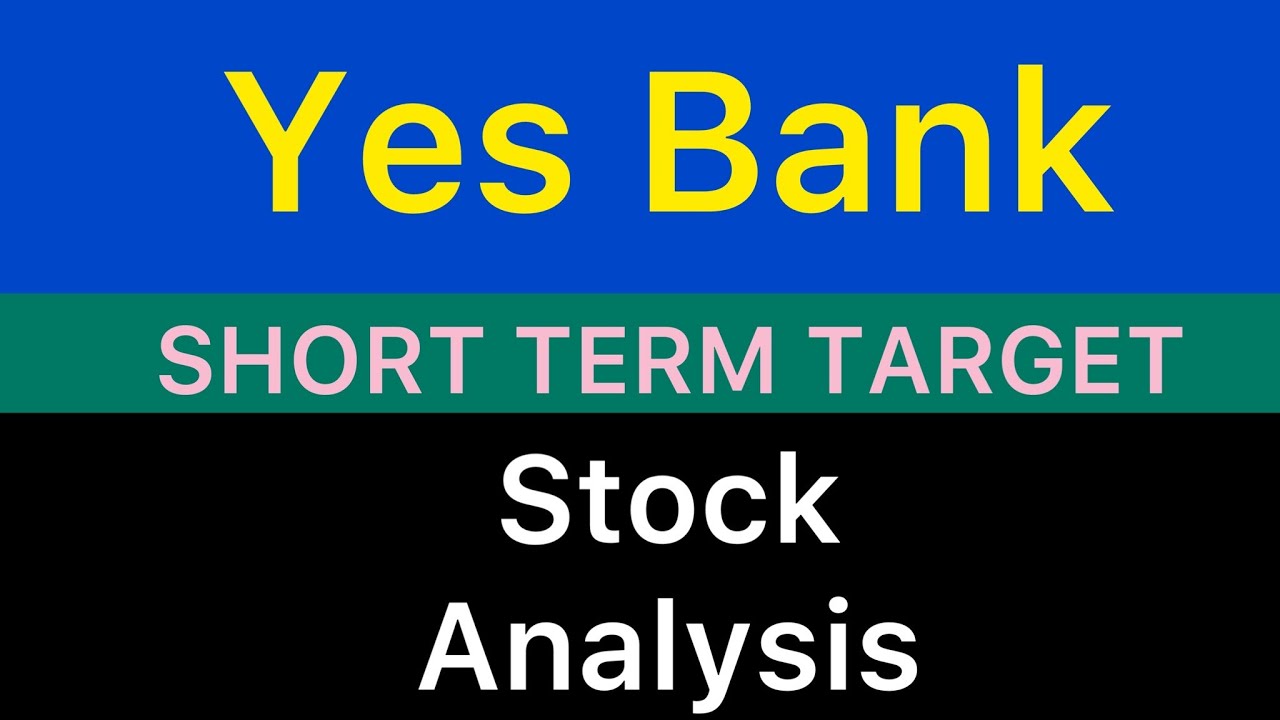 Yes Bank

SHORT TERM TARGET

Stock
Analysis